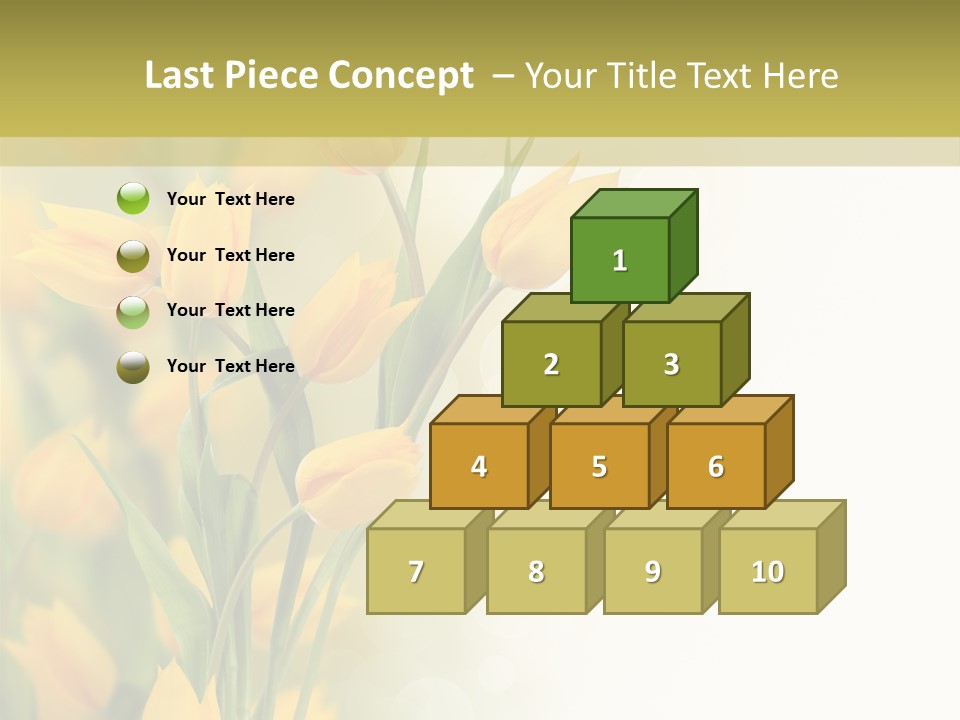 Last Piece Concept – Your Title Text Here

Your Text Here

Your Text Here

Your Text Here

Your Text Here

1

2 3

4 5 6

7 8 9 10